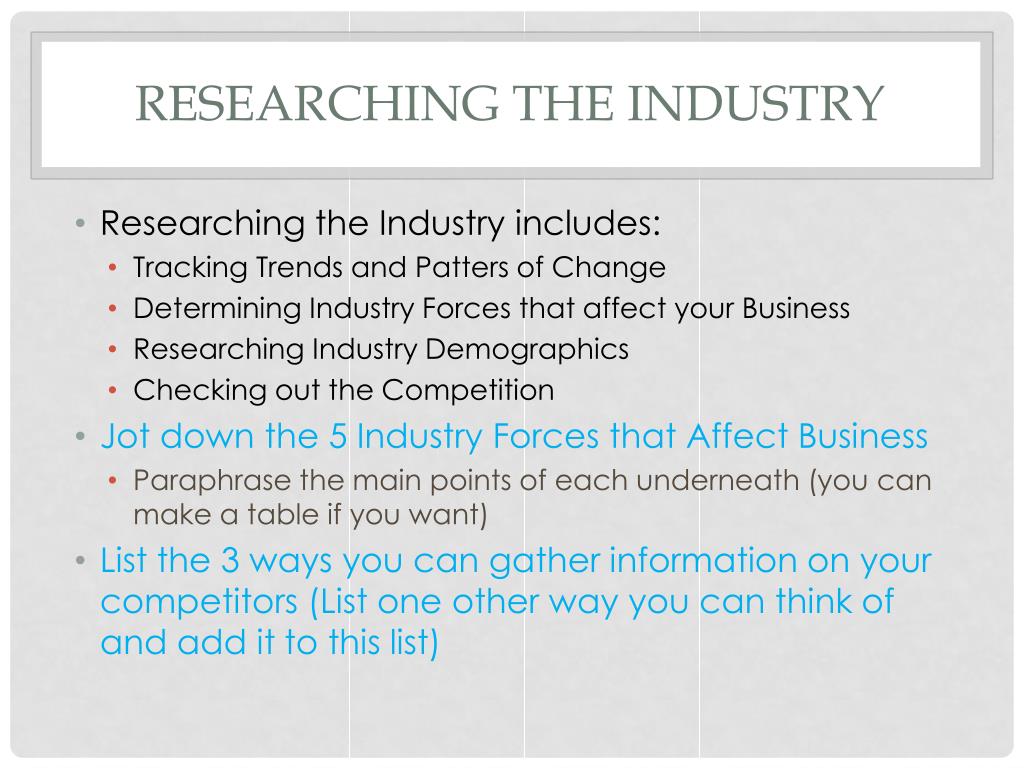 RESEARCHING THE INDUSTRY

• Researching the Industry includes:
  • Tracking Trends and Patters of Change
  • Determining Industry Forces that affect your Business
  • Researching Industry Demographics
  • Checking out the Competition
• Jot down the 5 Industry Forces that Affect Business
  • Paraphrase the main points of each underneath (you can make a table if you want)
• List the 3 ways you can gather information on your competitors (List one other way you can think of and add it to this list)